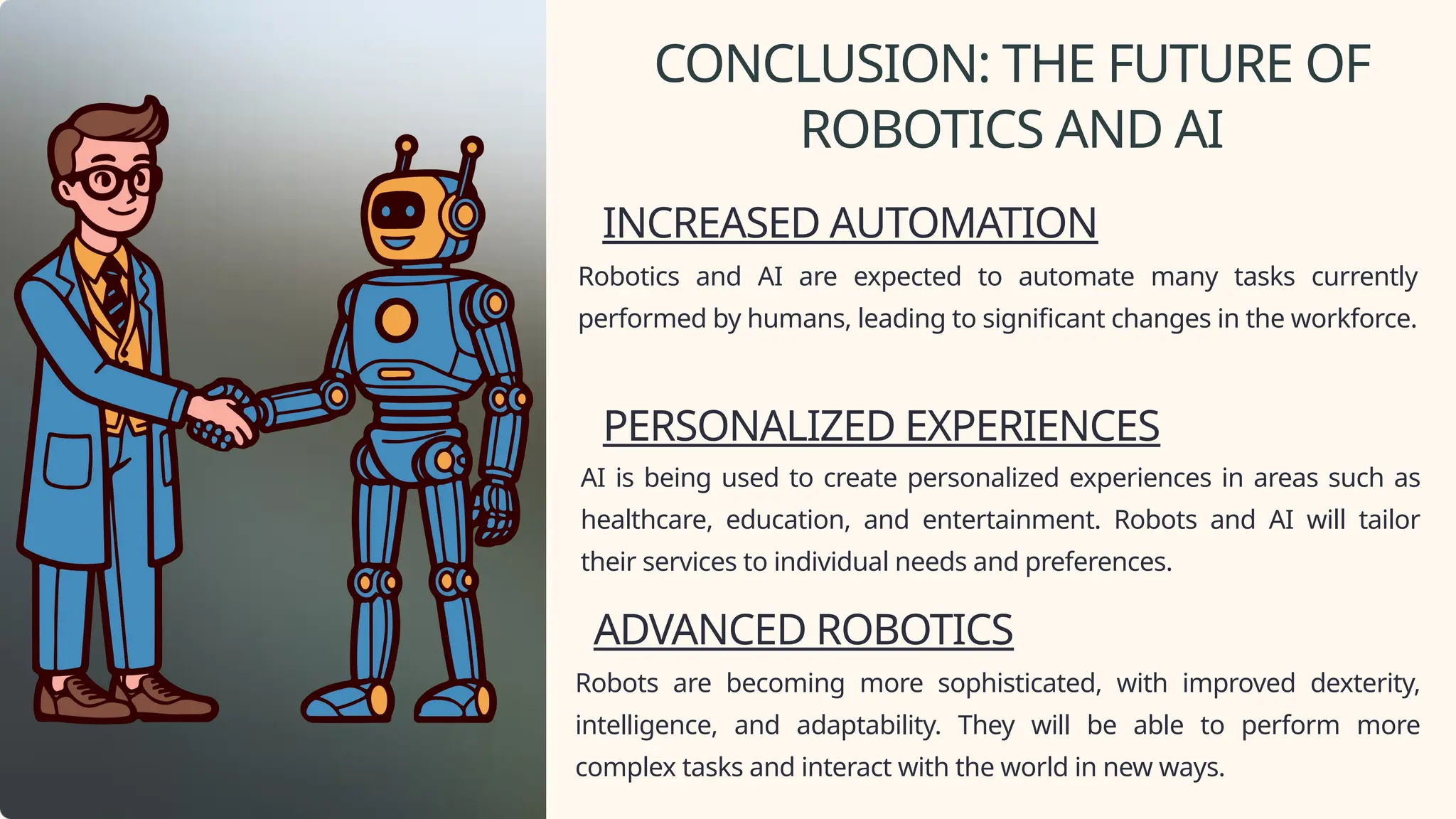 CONCLUSION: THE FUTURE OF ROBOTICS AND AI

INCREASED AUTOMATION

Robotics and AI are expected to automate many tasks currently performed by humans, leading to significant changes in the workforce.

PERSONALIZED EXPERIENCES

AI is being used to create personalized experiences in areas such as healthcare, education, and entertainment. Robots and AI will tailor their services to individual needs and preferences.

ADVANCED ROBOTICS

Robots are becoming more sophisticated, with improved dexterity, intelligence, and adaptability. They will be able to perform more complex tasks and interact with the world in new ways.